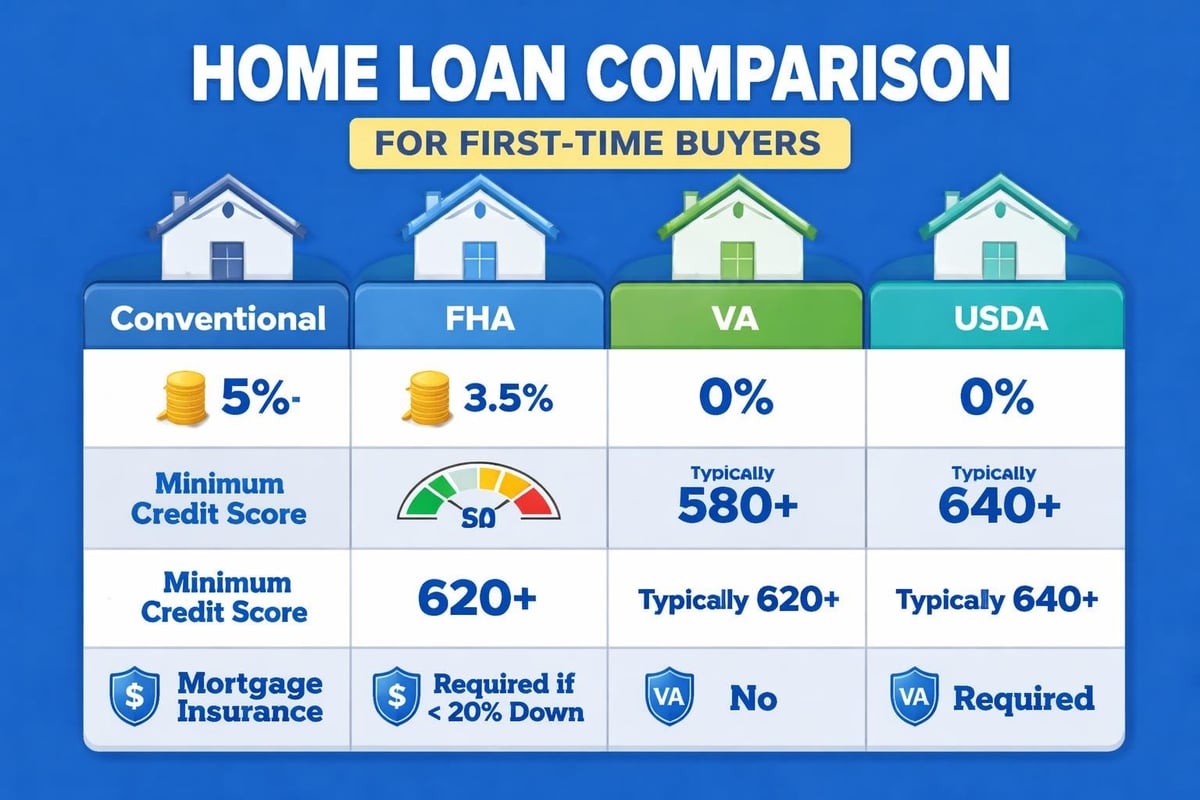 HOME LOAN COMPARISON

FOR FIRST-TIME BUYERS

| Conventional | FHA | VA | USDA |
|---|---|---|---|
| 5%- | 3.5% | 0% | 0% |
| Minimum Credit Score | S0 | Typically 580+ | Typically 640+ |
| Minimum Credit Score | 620+ | Typically 620+ | Typically 640+ |
| $ Mortgage Insurance | $ Required if < 20% Down | VA No | VA Required |